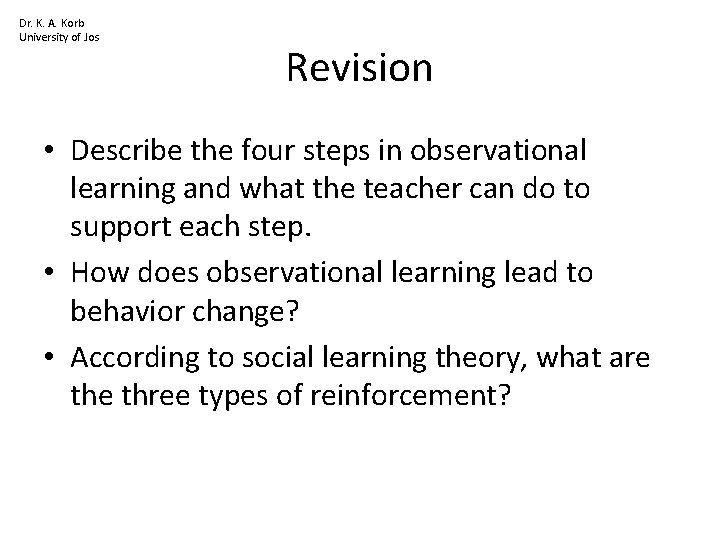 Dr. K. A. Korb
University of Jos

Revision

• Describe the four steps in observational learning and what the teacher can do to support each step.
• How does observational learning lead to behavior change?
• According to social learning theory, what are the three types of reinforcement?